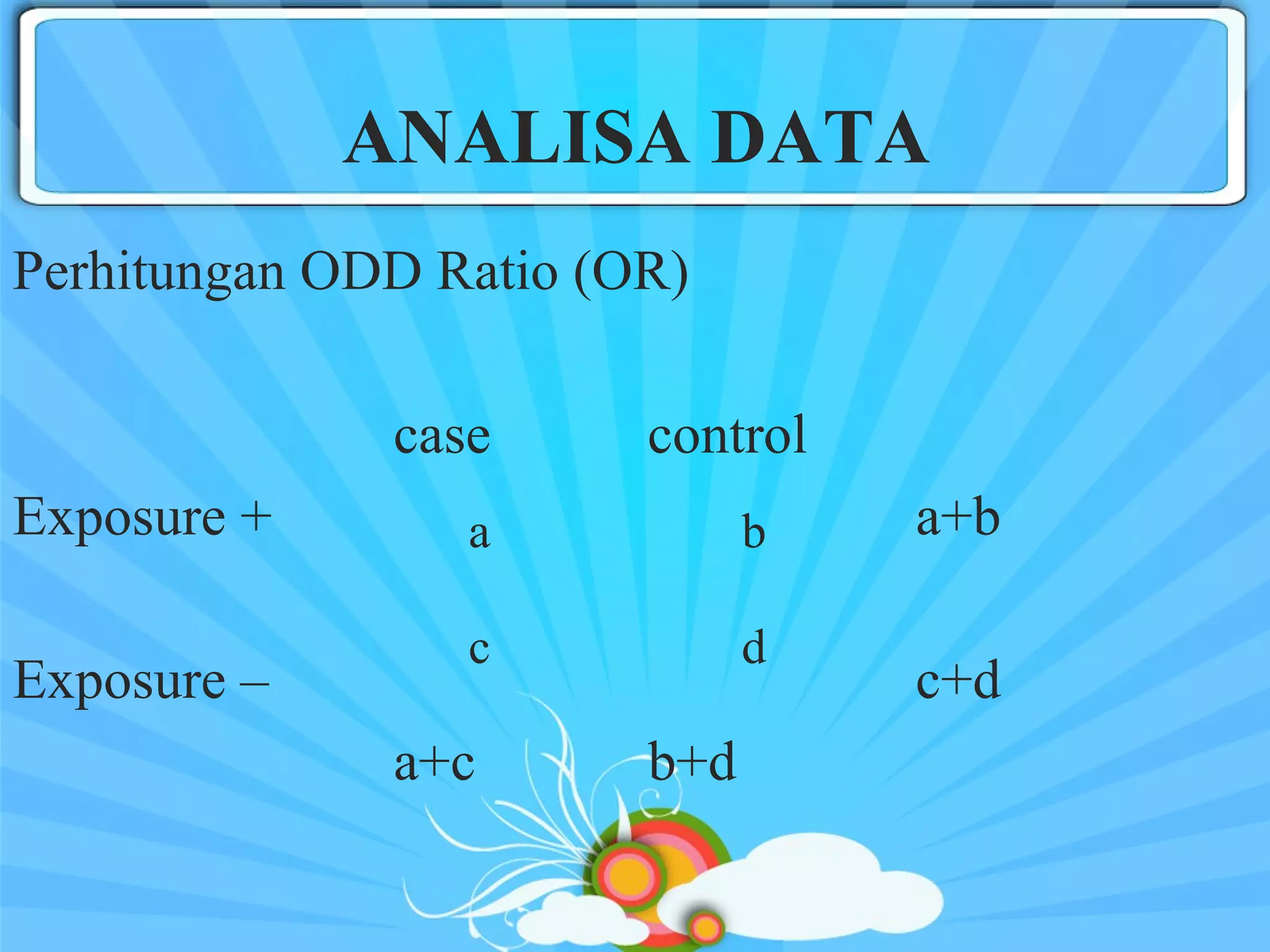 ANALISA DATA

Perhitungan ODD Ratio (OR)

|  | case | control |  |
|---|---|---|---|
| Exposure + | a | b | a+b |
| Exposure – | c | d | c+d |
|  | a+c | b+d |  |